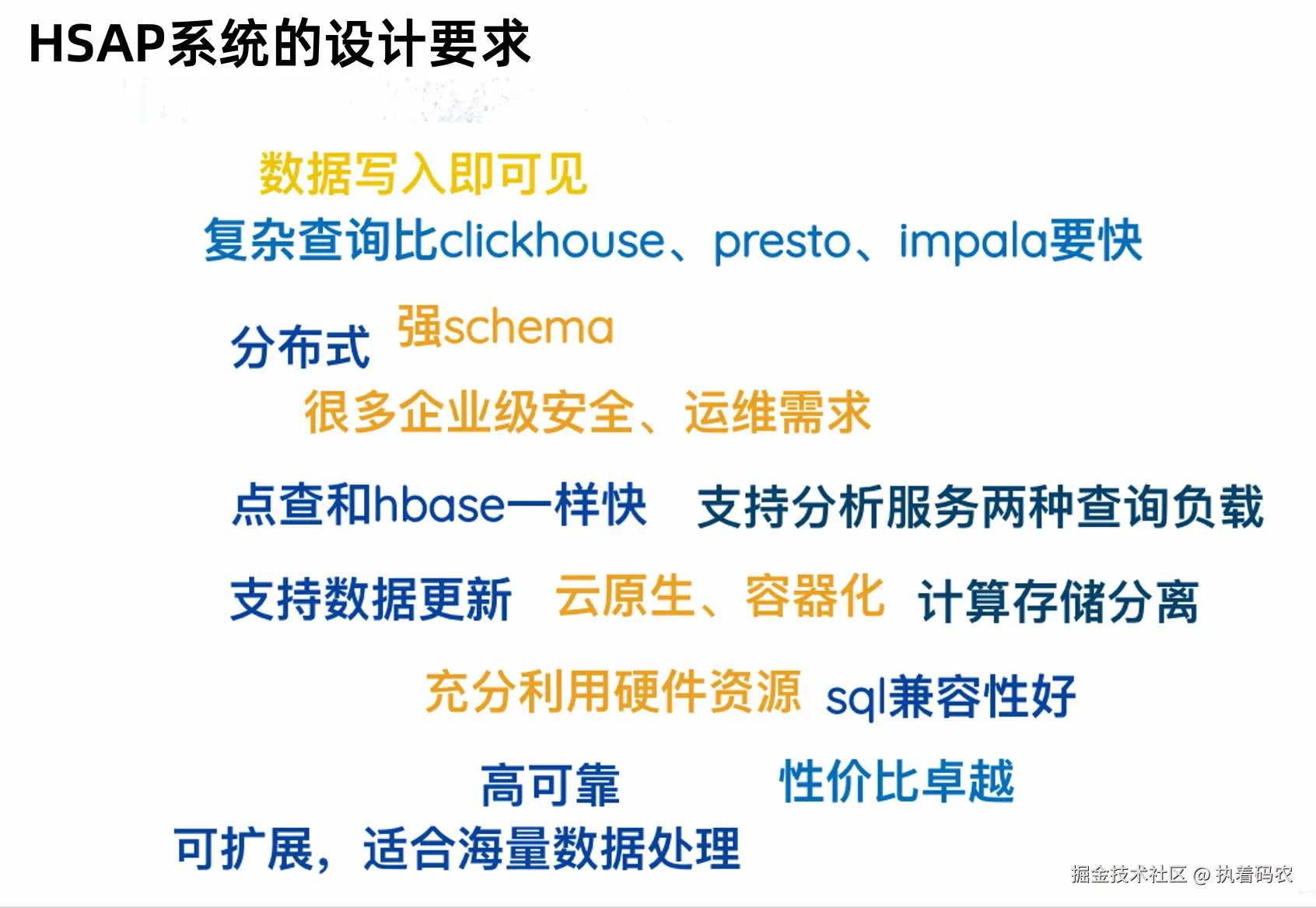 HSAP系统的设计要求

数据写入即可见

复杂查询比clickhouse、presto、impala要快

分布式 强schema

很多企业级安全、运维需求

点查和hbase一样快 支持分析服务两种查询负载

支持数据更新 云原生、容器化 计算存储分离

充分利用硬件资源 sql兼容性好

高可靠 性价比卓越

可扩展，适合海量数据处理

掘金技术社区 @ 执着码农